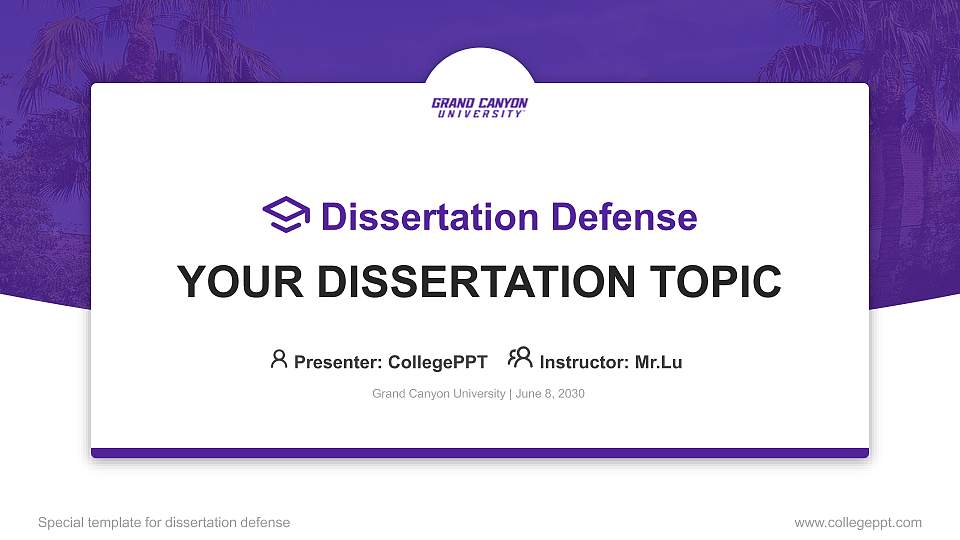 GRAND CANYON UNIVERSITY

Dissertation Defense

YOUR DISSERTATION TOPIC

Presenter: CollegePPT Instructor: Mr.Lu

Grand Canyon University | June 8, 2030

Special template for dissertation defense

www.collegeppt.com